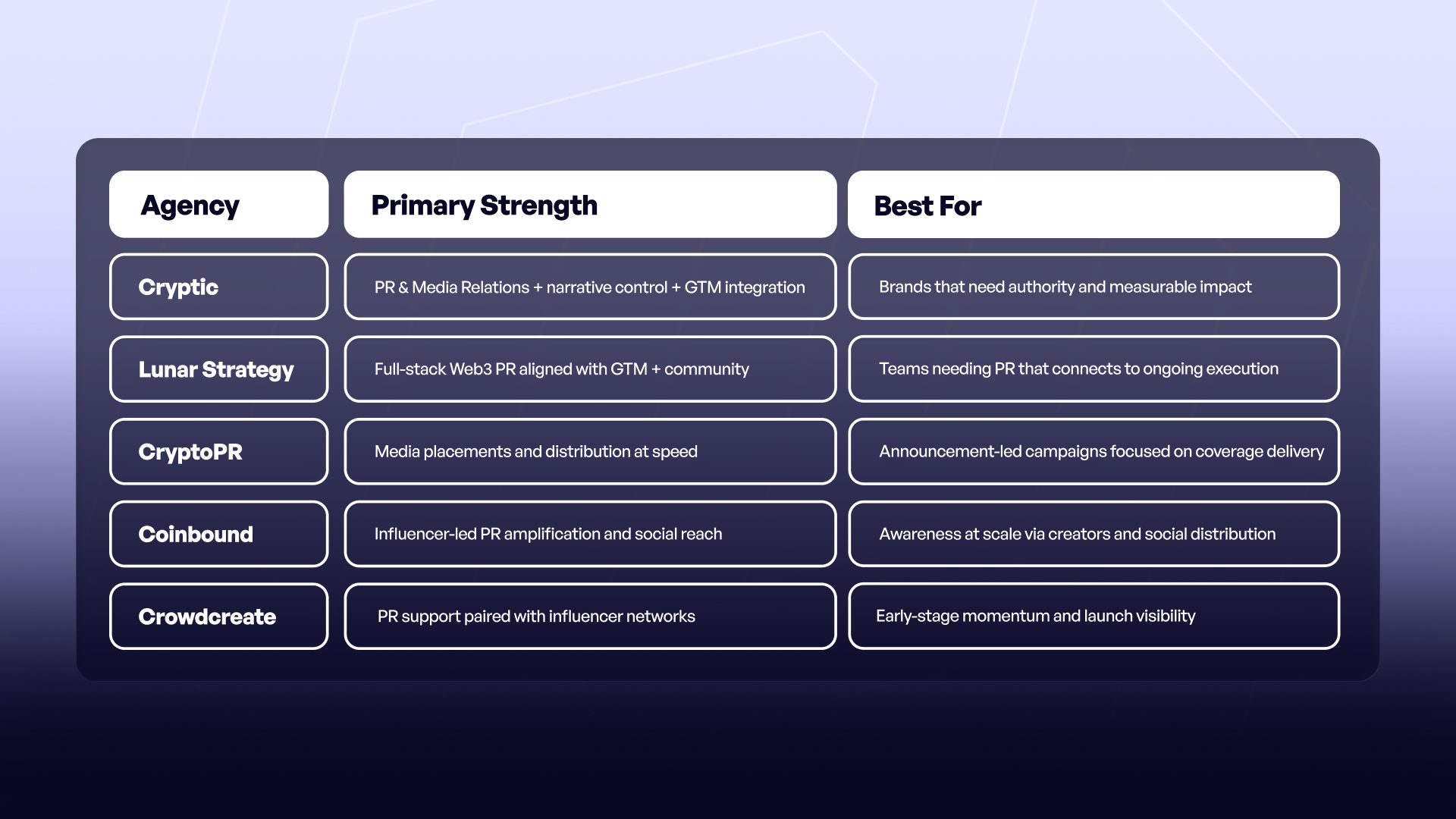 | Agency | Primary Strength | Best For |
|---|---|---|
| Cryptic | PR & Media Relations + narrative control + GTM integration | Brands that need authority and measurable impact |
| Lunar Strategy | Full-stack Web3 PR aligned with GTM + community | Teams needing PR that connects to ongoing execution |
| CryptoPR | Media placements and distribution at speed | Announcement-led campaigns focused on coverage delivery |
| Coinbound | Influencer-led PR amplification and social reach | Awareness at scale via creators and social distribution |
| Crowdcreate | PR support paired with influencer networks | Early-stage momentum and launch visibility |